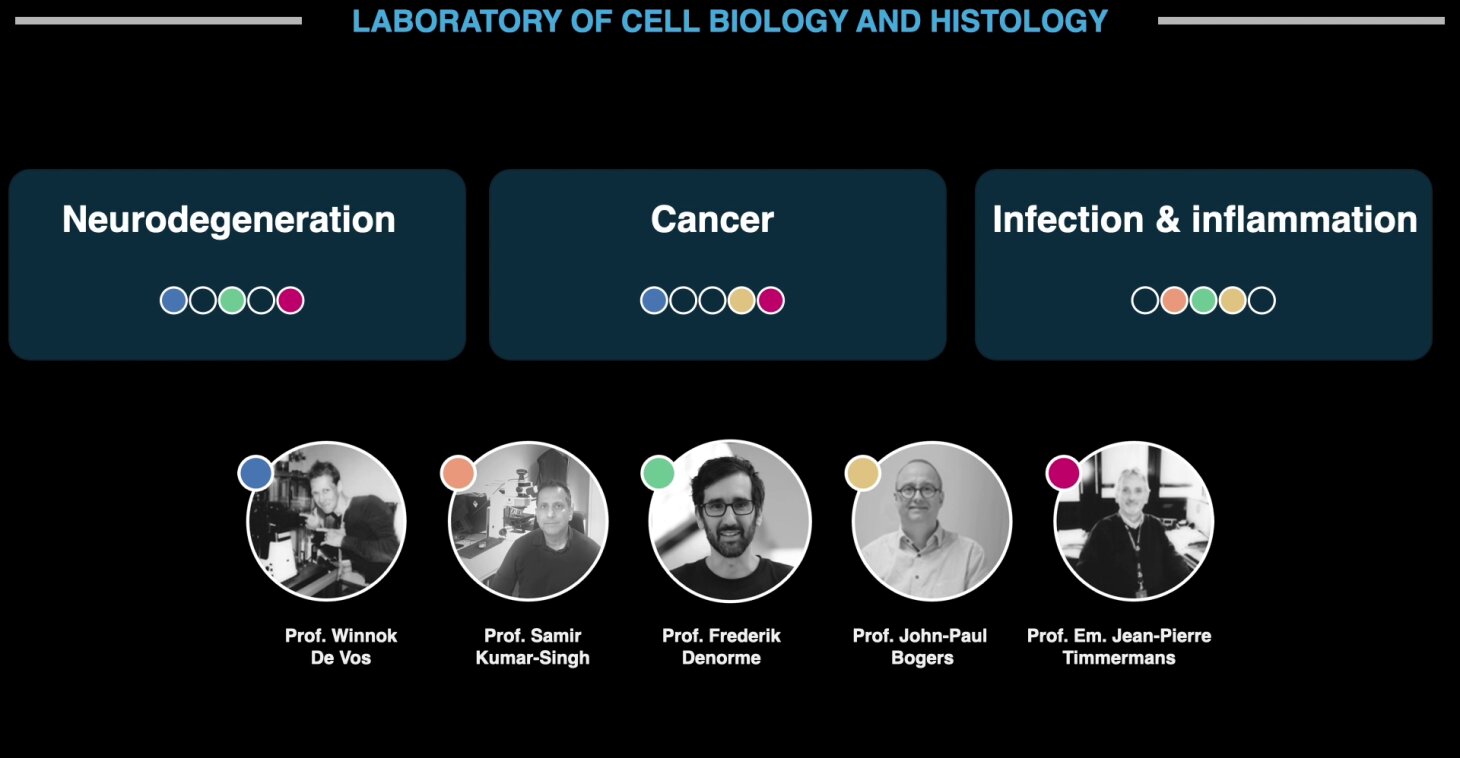 LABORATORY OF CELL BIOLOGY AND HISTOLOGY

Neurodegeneration

Cancer

Infection & inflammation

Prof. Winnok
De Vos

Prof. Samir
Kumar-Singh

Prof. Frederik
Denorme

Prof. John-Paul
Bogers

Prof. Em. Jean-Pierre
Timmermans